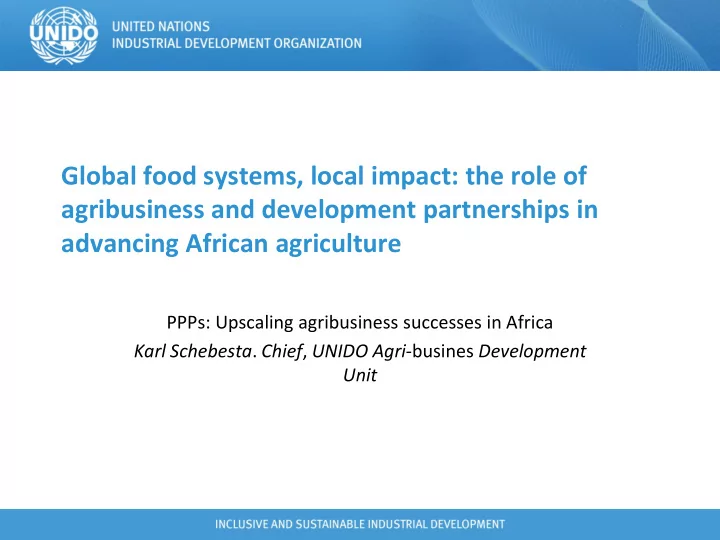 UNIDO
UNITED NATIONS
INDUSTRIAL DEVELOPMENT ORGANIZATION

Global food systems, local impact: the role of agribusiness and development partnerships in advancing African agriculture

PPPs: Upscaling agribusiness successes in Africa
Karl Schebesta. Chief, UNIDO Agri-busines Development Unit

INCLUSIVE AND SUSTAINABLE INDUSTRIAL DEVELOPMENT